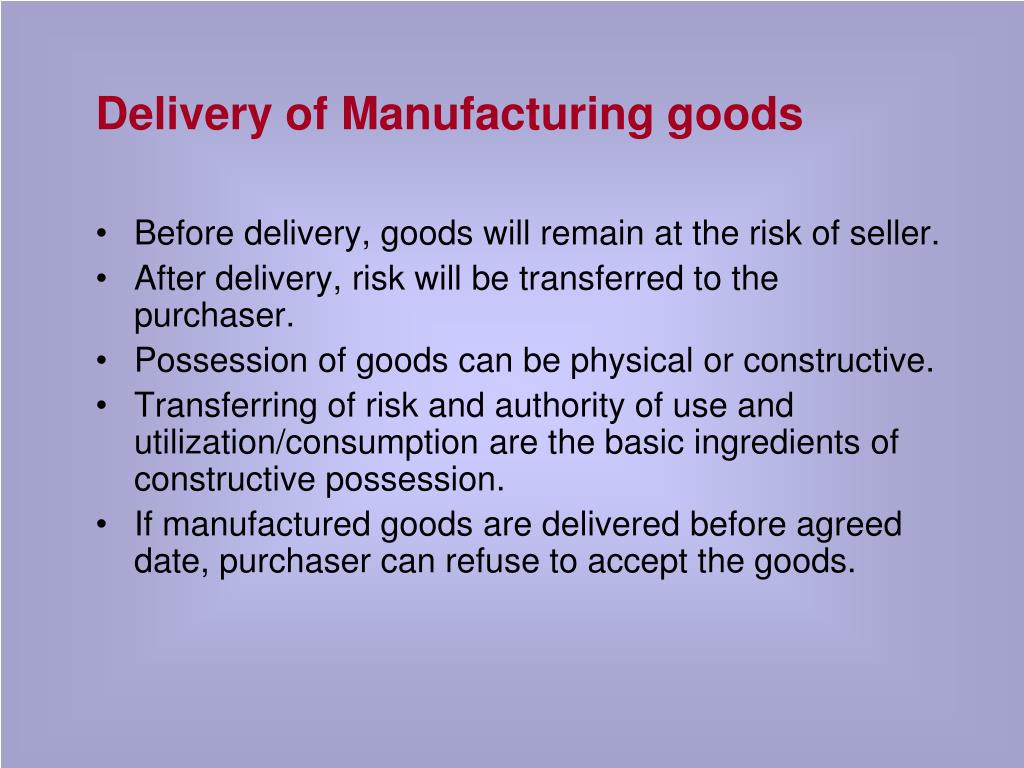 Delivery of Manufacturing goods

• Before delivery, goods will remain at the risk of seller.
• After delivery, risk will be transferred to the purchaser.
• Possession of goods can be physical or constructive.
• Transferring of risk and authority of use and utilization/consumption are the basic ingredients of constructive possession.
• If manufactured goods are delivered before agreed date, purchaser can refuse to accept the goods.